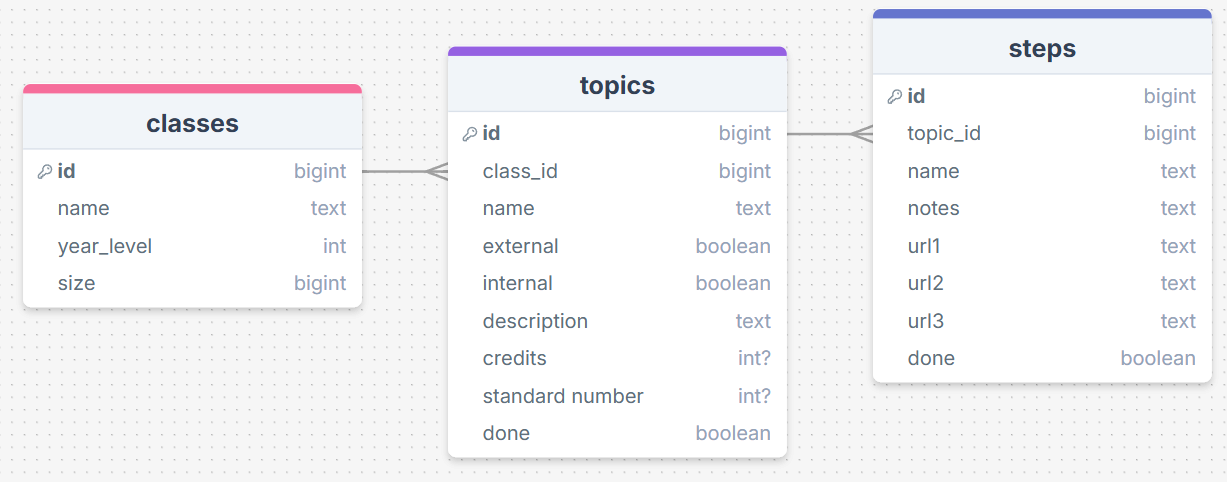 classes

| id | bigint |
|---|---|
| name | text |
| year_level | int |
| size | bigint |

topics

| id | bigint |
|---|---|
| class_id | bigint |
| name | text |
| external | boolean |
| internal | boolean |
| description | text |
| credits | int? |
| standard number | int? |
| done | boolean |

steps

| id | bigint |
|---|---|
| topic_id | bigint |
| name | text |
| notes | text |
| url1 | text |
| url2 | text |
| url3 | text |
| done | boolean |